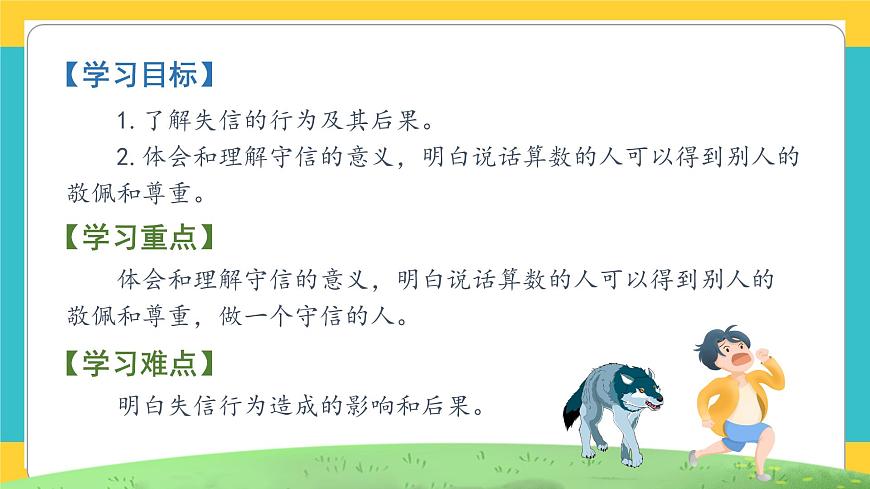 【学习目标】

1. 了解失信的行为及其后果。

2. 体会和理解守信的意义，明白说话算数的人可以得到别人的敬佩和尊重。

【学习重点】

体会和理解守信的意义，明白说话算数的人可以得到别人的敬佩和尊重，做一个守信的人。

【学习难点】

明白失信行为造成的影响和后果。